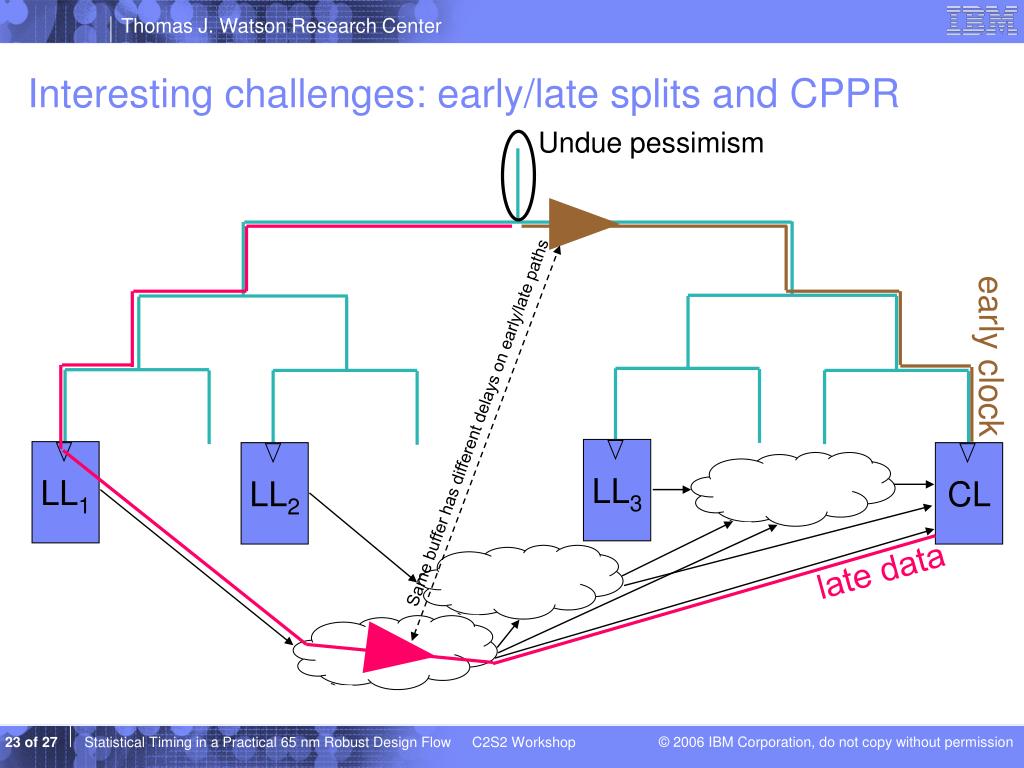 Thomas J. Watson Research Center

IBM

Interesting challenges: early/late splits and CPPR

Undue pessimism

Same buffer has different delays on early/late paths

early clock

$LL_1$

$LL_2$

$LL_3$

CL

late data

23 of 27

Statistical Timing in a Practical 65 nm Robust Design Flow C2S2 Workshop

© 2006 IBM Corporation, do not copy without permission